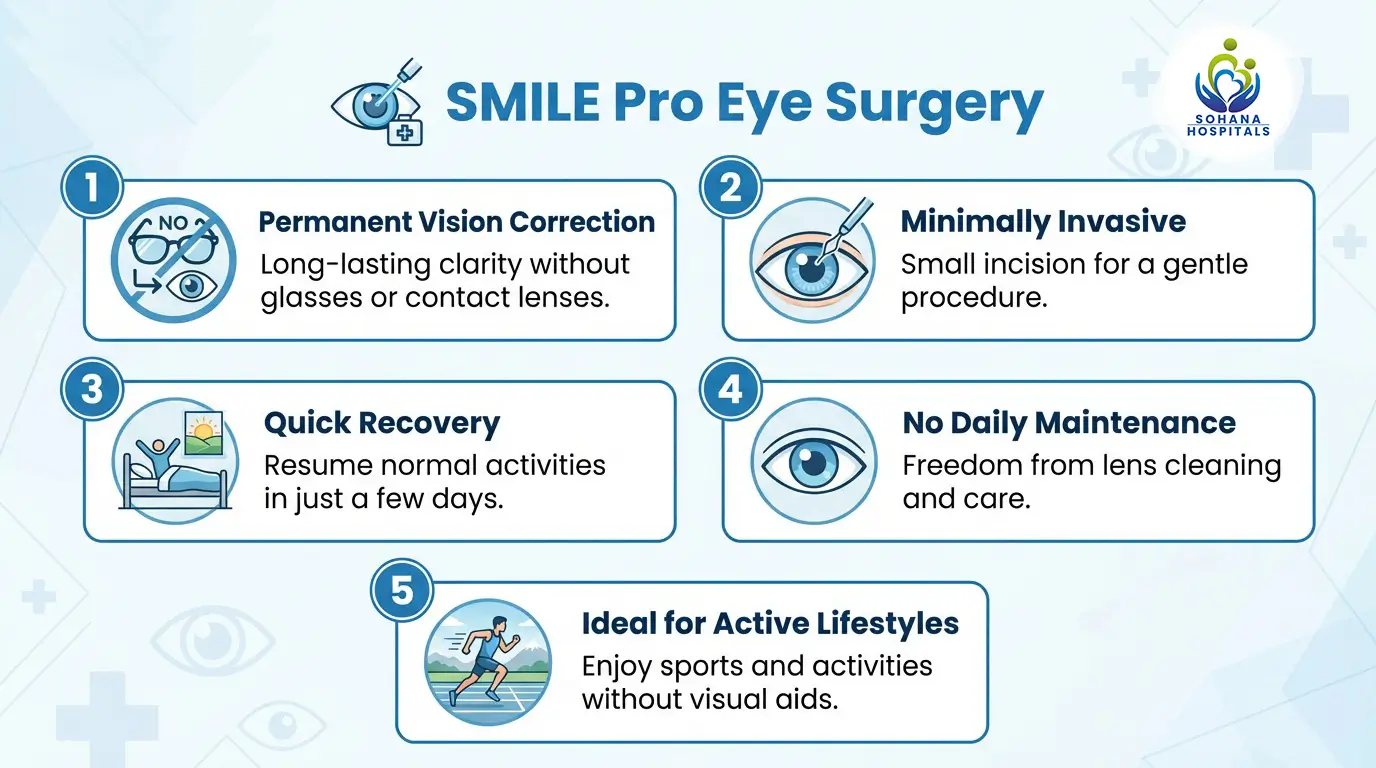 SMILE Pro Eye Surgery

SOHANA HOSPITALS

1

NO

Permanent Vision Correction

Long-lasting clarity without glasses or contact lenses.

2

Minimally Invasive

Small incision for a gentle procedure.

3

Quick Recovery

Resume normal activities in just a few days.

4

No Daily Maintenance

Freedom from lens cleaning and care.

5

Ideal for Active Lifestyles

Enjoy sports and activities without visual aids.